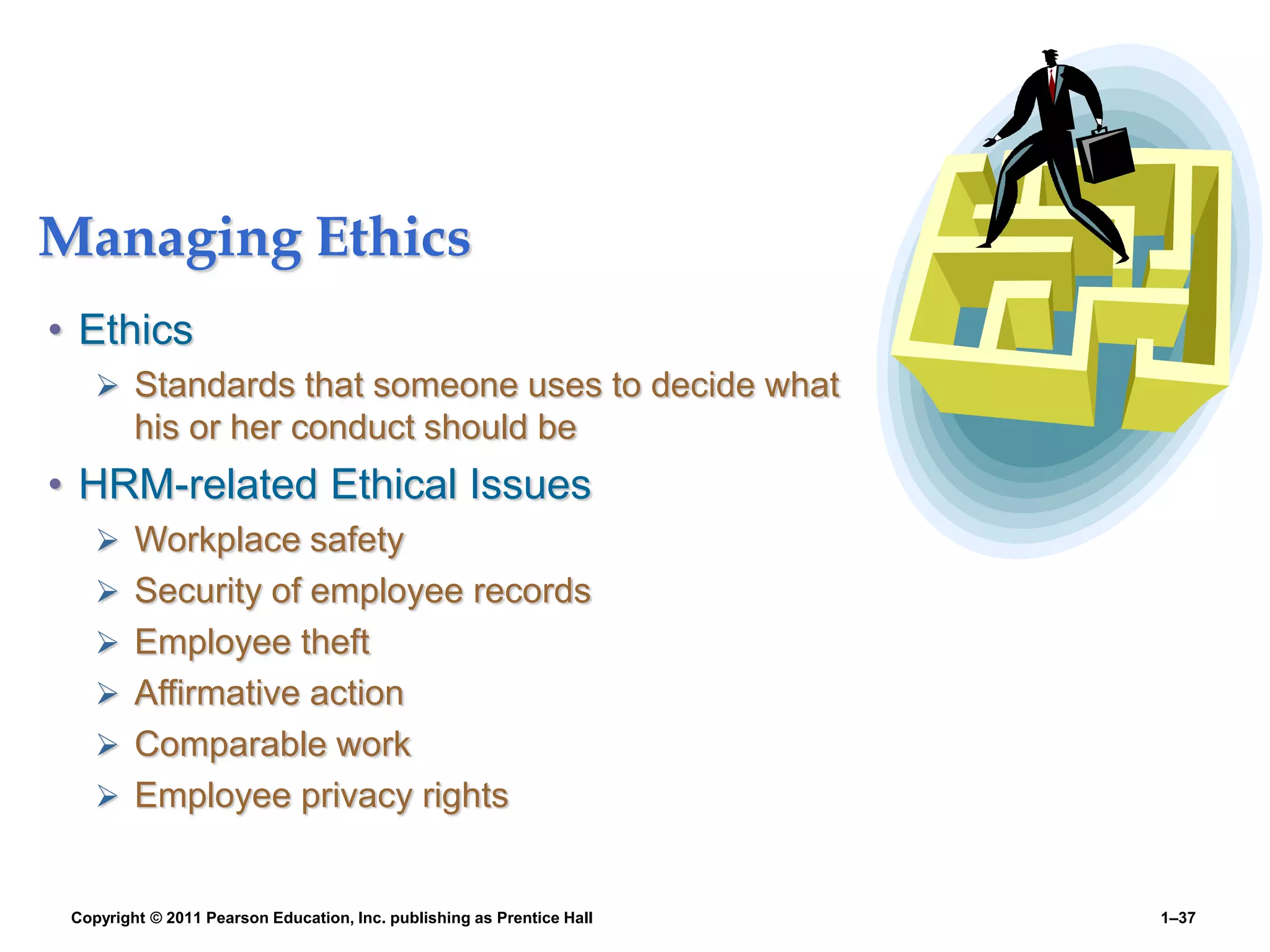 Managing Ethics

• Ethics
  ➢ Standards that someone uses to decide what his or her conduct should be
• HRM-related Ethical Issues
  ➢ Workplace safety
  ➢ Security of employee records
  ➢ Employee theft
  ➢ Affirmative action
  ➢ Comparable work
  ➢ Employee privacy rights

Copyright © 2011 Pearson Education, Inc. publishing as Prentice Hall

1–37